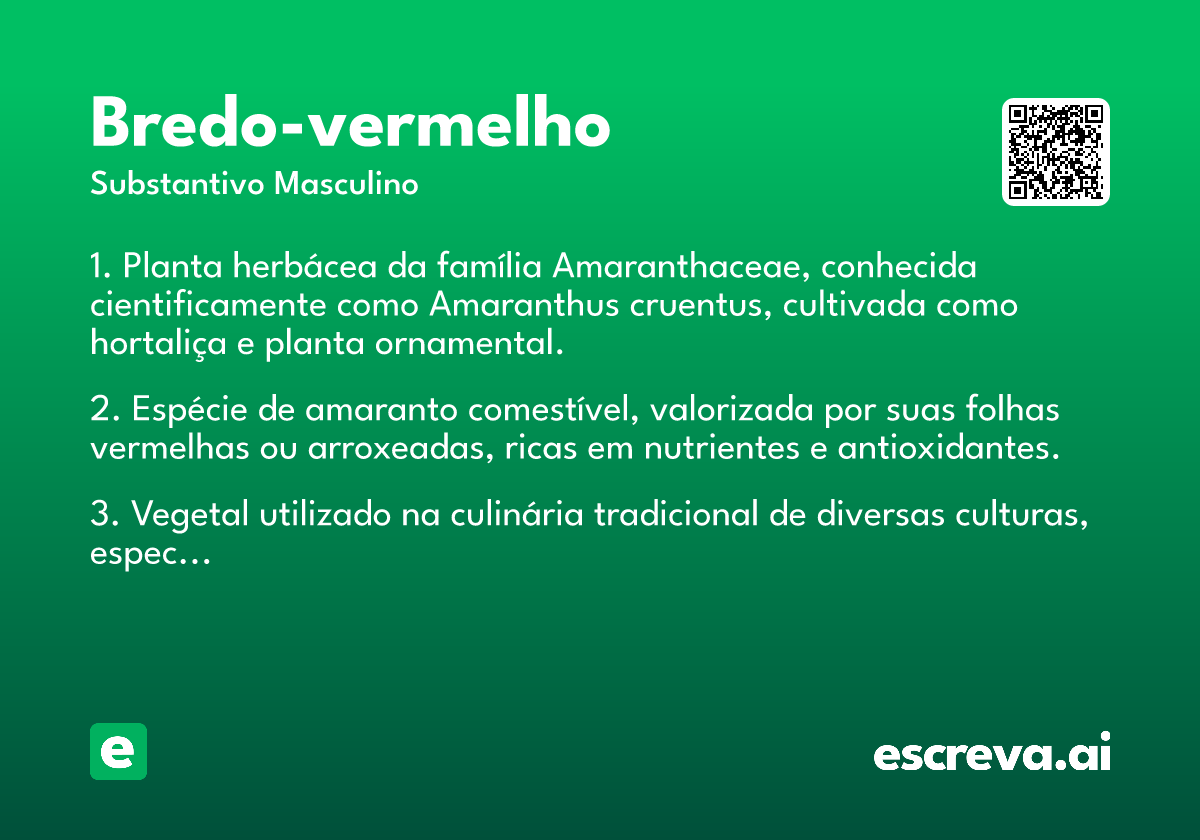 Bredo-vermelho

Substantivo Masculino

1. Planta herbácea da família Amaranthaceae, conhecida cientificamente como Amaranthus cruentus, cultivada como hortaliça e planta ornamental.

2. Espécie de amaranto comestível, valorizada por suas folhas vermelhas ou arroxeadas, ricas em nutrientes e antioxidantes.

3. Vegetal utilizado na culinária tradicional de diversas culturas, espec...

e

escreva.ai